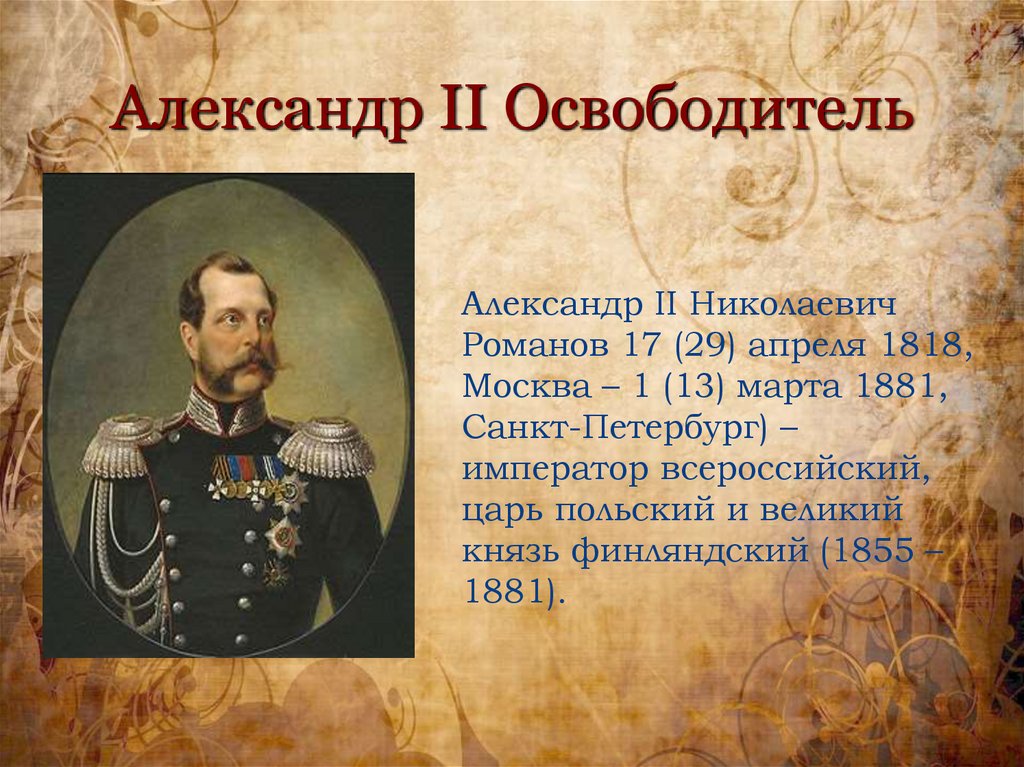 Александр II Освободитель

Александр II Николаевич Романов 17 (29) апреля 1818, Москва – 1 (13) марта 1881, Санкт-Петербург) – император всероссийский, царь польский и великий князь финляндский (1855 – 1881).